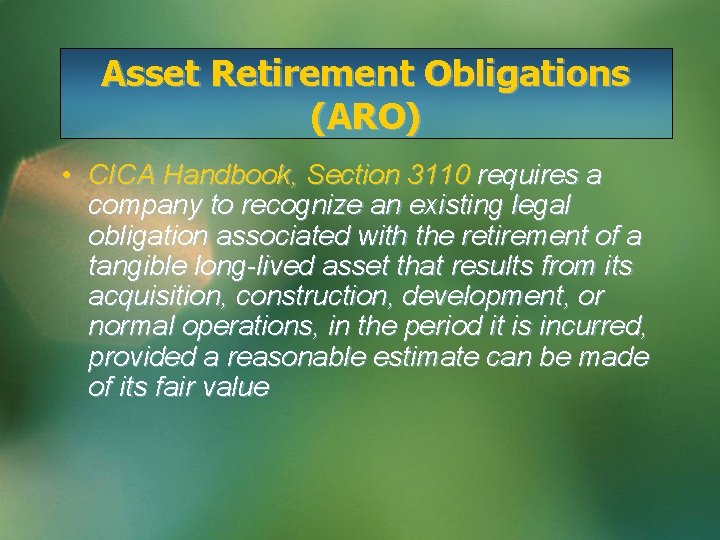 Asset Retirement Obligations (ARO)

• CICA Handbook, Section 3110 requires a company to recognize an existing legal obligation associated with the retirement of a tangible long-lived asset that results from its acquisition, construction, development, or normal operations, in the period it is incurred, provided a reasonable estimate can be made of its fair value